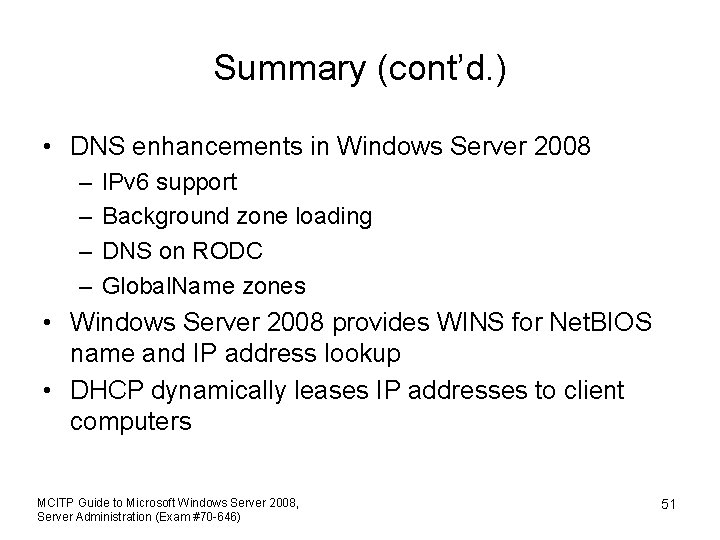 Summary (cont'd.)

• DNS enhancements in Windows Server 2008
– IPv6 support
– Background zone loading
– DNS on RODC
– GlobalName zones
• Windows Server 2008 provides WINS for NetBIOS name and IP address lookup
• DHCP dynamically leases IP addresses to client computers

MCITP Guide to Microsoft Windows Server 2008, Server Administration (Exam #70-646)

51